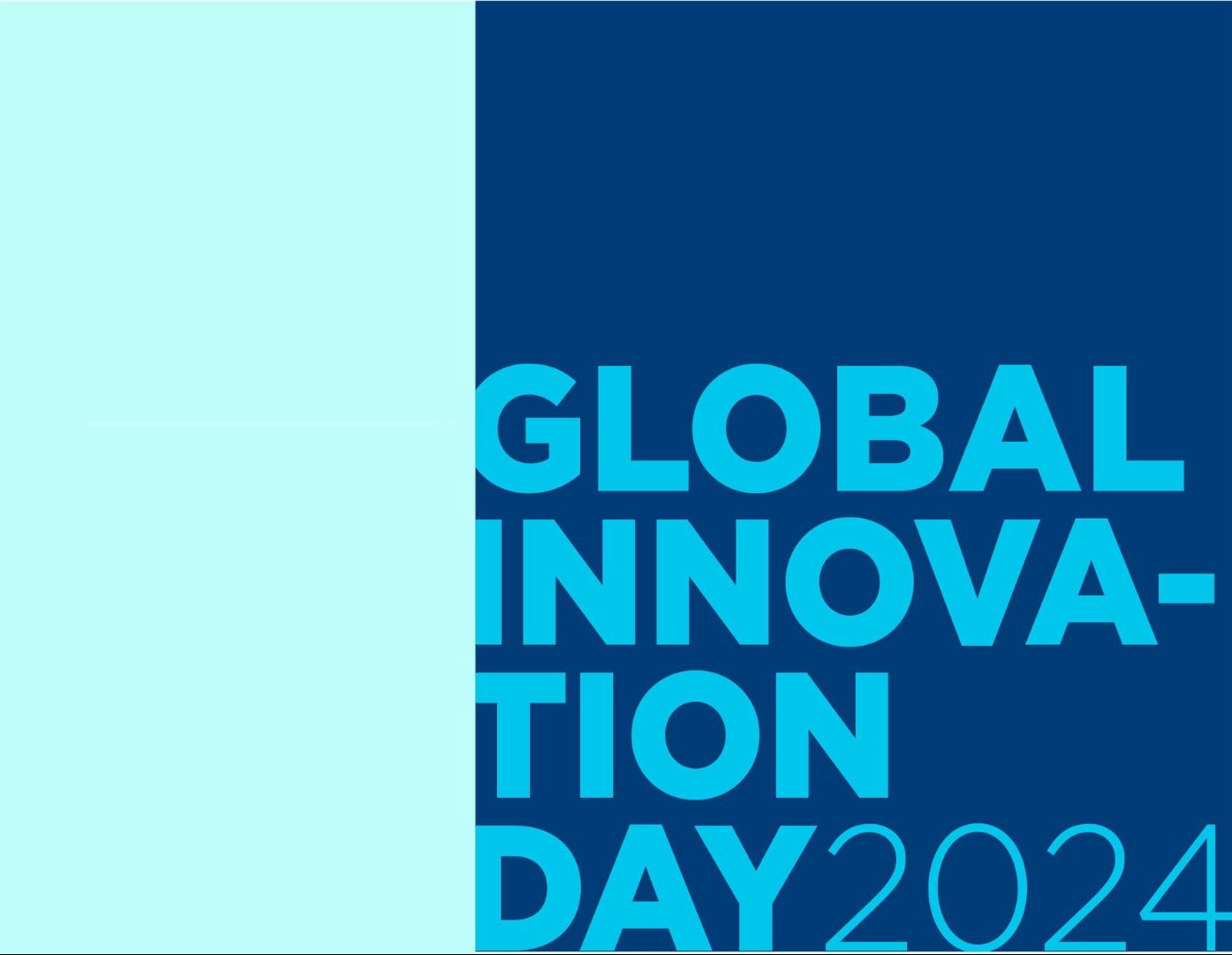 GLOBAL INNOVATION DAY2024